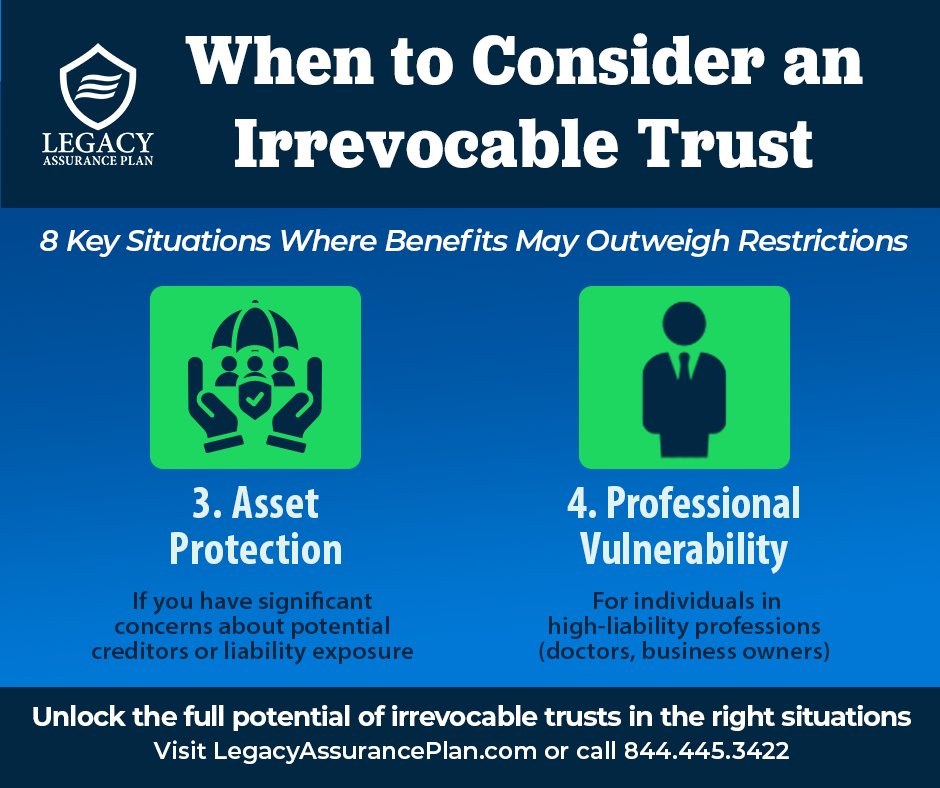 LEGACY
ASSURANCE PLAN

When to Consider an Irrevocable Trust

8 Key Situations Where Benefits May Outweigh Restrictions

3. Asset Protection

If you have significant concerns about potential creditors or liability exposure

4. Professional Vulnerability

For individuals in high-liability professions (doctors, business owners)

Unlock the full potential of irrevocable trusts in the right situations
Visit LegacyAssurancePlan.com or call 844.445.3422